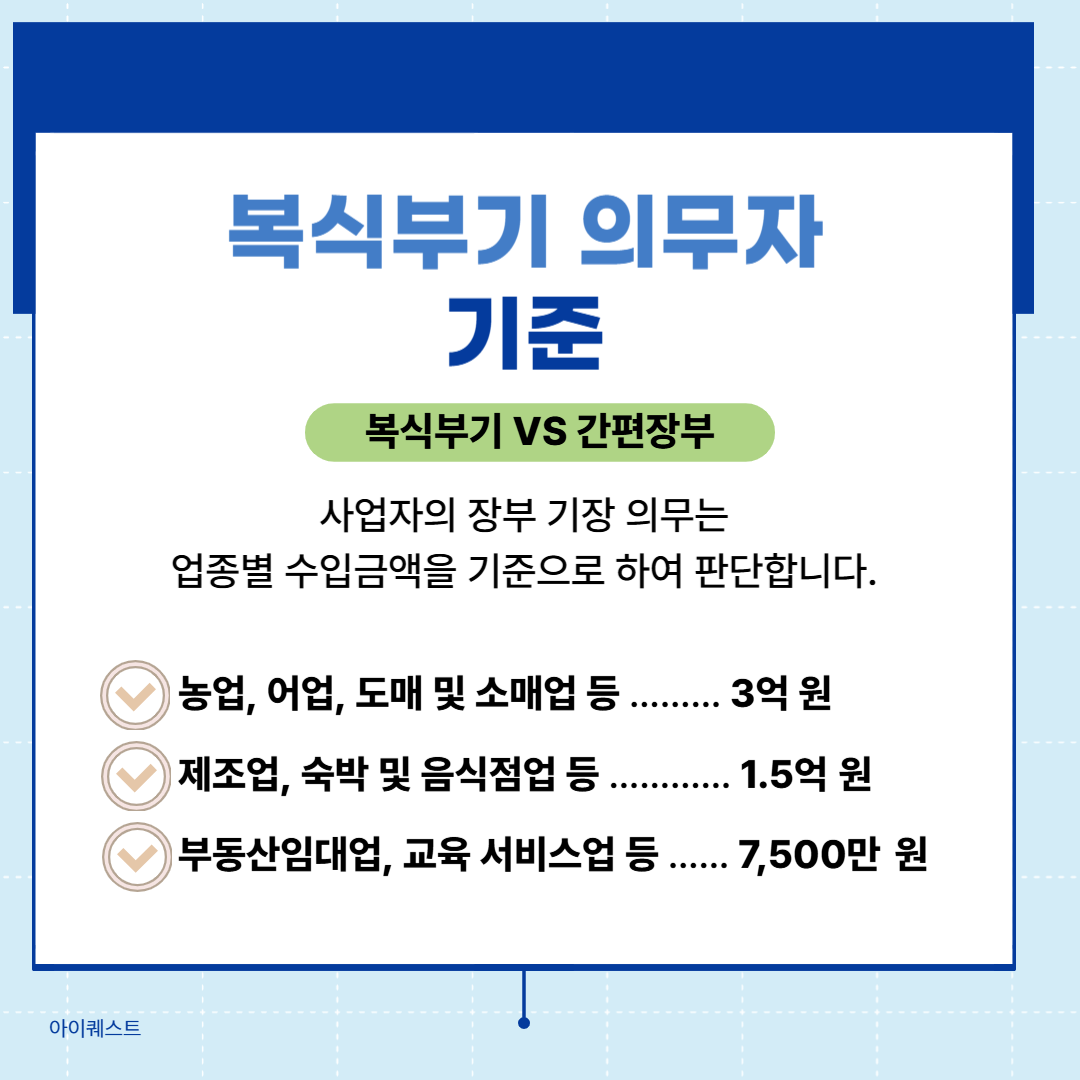 복식부기 의무자
기준

복식부기 VS 간편장부

사업자의 장부 기장 의무는
업종별 수입금액을 기준으로 하여 판단합니다.

농업, 어업, 도매 및 소매업 등 ......... 3억 원

제조업, 숙박 및 음식점업 등 ............ 1.5억 원

부동산임대업, 교육 서비스업 등 ...... 7,500만 원

아이퀘스트